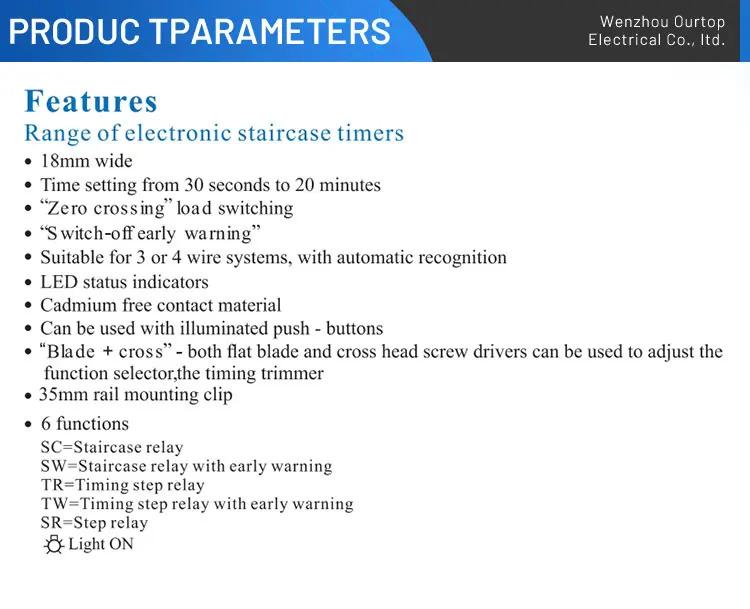 PRODUC TPARAMETERS

Wenzhou Ourtop Electrical Co., ltd.

Features

Range of electronic staircase timers

• 18mm wide
• Time setting from 30 seconds to 20 minutes
• "Zero crossing" load switching
• "Switch-off early warning"
• Suitable for 3 or 4 wire systems, with automatic recognition
• LED status indicators
• Cadmium free contact material
• Can be used with illuminated push - buttons
• "Blade + cross" - both flat blade and cross head screw drivers can be used to adjust the function selector,the timing trimmer
• 35mm rail mounting clip
• 6 functions

SC=Staircase relay
SW=Staircase relay with early warning
TR=Timing step relay
TW=Timing step relay with early warning
SR=Step relay
Light ON